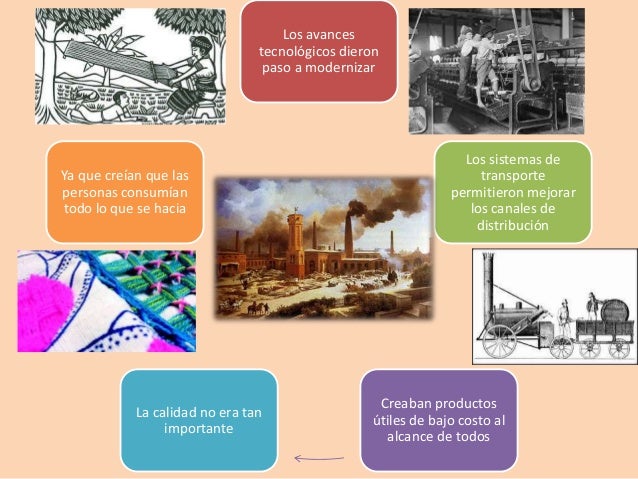 Los avances tecnológicos dieron paso a modernizar

Los sistemas de transporte permitieron mejorar los canales de distribución

Creaban productos útiles de bajo costo al alcance de todos

La calidad no era tan importante

Ya que creían que las personas consumían todo lo que se hacia